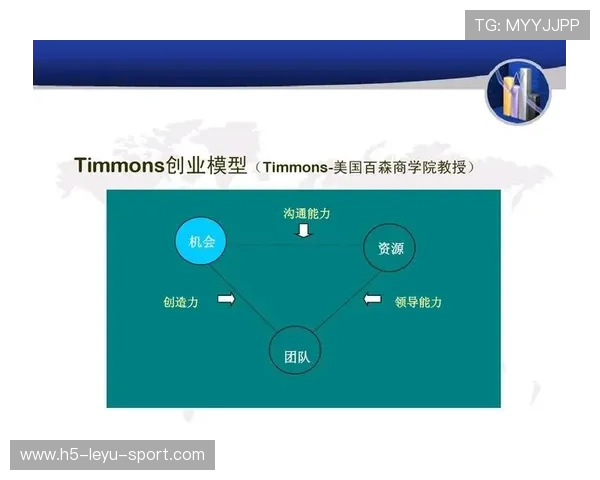 TG: MYYJJPP

Timmons创业模型（Timmons-美国百森商学院教授）

沟通能力

机会

资源

创造力

领导能力

团队

www.h5-leyu-sport.com